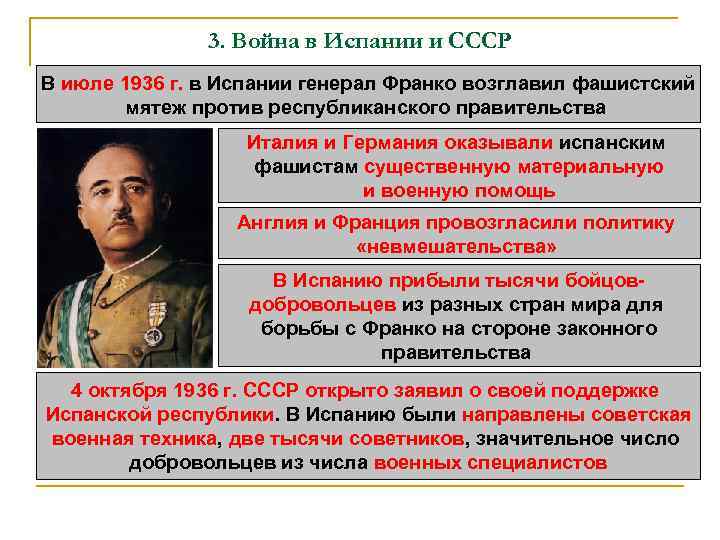 3. Война в Испании и СССР

В июле 1936 г. в Испании генерал Франко возглавил фашистский мятеж против республиканского правительства

Италия и Германия оказывали испанским фашистам существенную материальную и военную помощь

Англия и Франция провозгласили политику «невмешательства»

В Испанию прибыли тысячи бойцов-добровольцев из разных стран мира для борьбы с Франко на стороне законного правительства

4 октября 1936 г. СССР открыто заявил о своей поддержке Испанской республики. В Испанию были направлены советская военная техника, две тысячи советников, значительное число добровольцев из числа военных специалистов